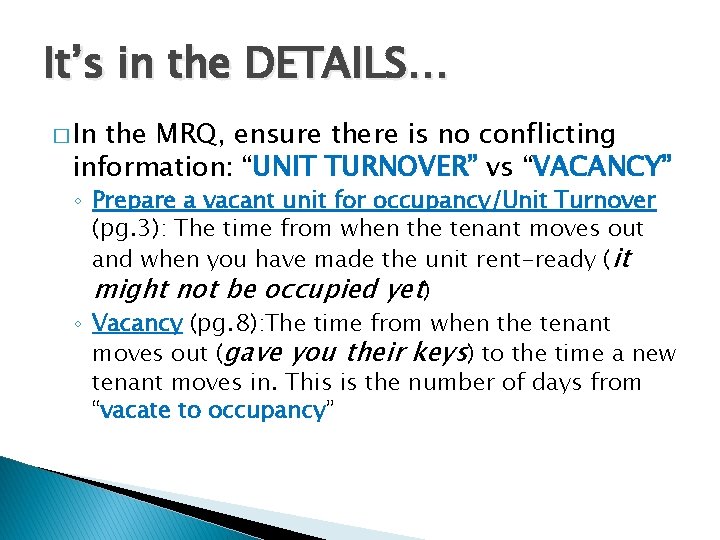 It's in the DETAILS…

□ In the MRQ, ensure there is no conflicting information: "UNIT TURNOVER" vs "VACANCY"

◦ Prepare a vacant unit for occupancy/Unit Turnover (pg.3): The time from when the tenant moves out and when you have made the unit rent-ready (it might not be occupied yet)

◦ Vacancy (pg.8):The time from when the tenant moves out (gave you their keys) to the time a new tenant moves in. This is the number of days from "vacate to occupancy"